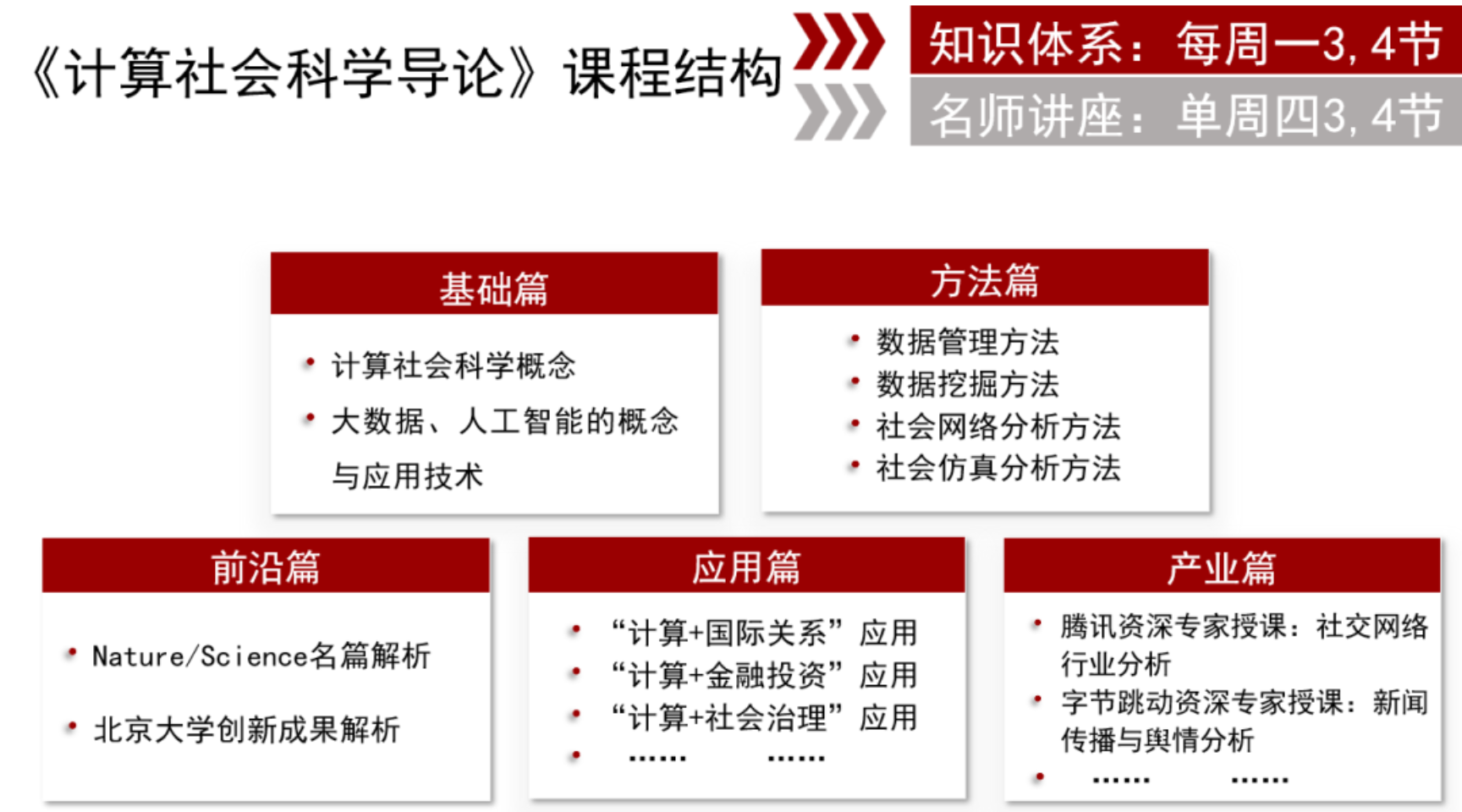 《计算社会科学导论》课程结构

知识体系：每周一3，4节

名师讲座：单周四3，4节

基础篇

• 计算社会科学概念
• 大数据、人工智能的概念与应用技术

方法篇

• 数据管理方法
• 数据挖掘方法
• 社会网络分析方法
• 社会仿真分析方法

前沿篇

• Nature/Science名篇解析
• 北京大学创新成果解析

应用篇

• “计算+国际关系”应用
• “计算+金融投资”应用
• “计算+社会治理”应用
• …… ……

产业篇

• 腾讯资深专家授课：社交网络行业分析
• 字节跳动资深专家授课：新闻传播与舆情分析
• …… ……